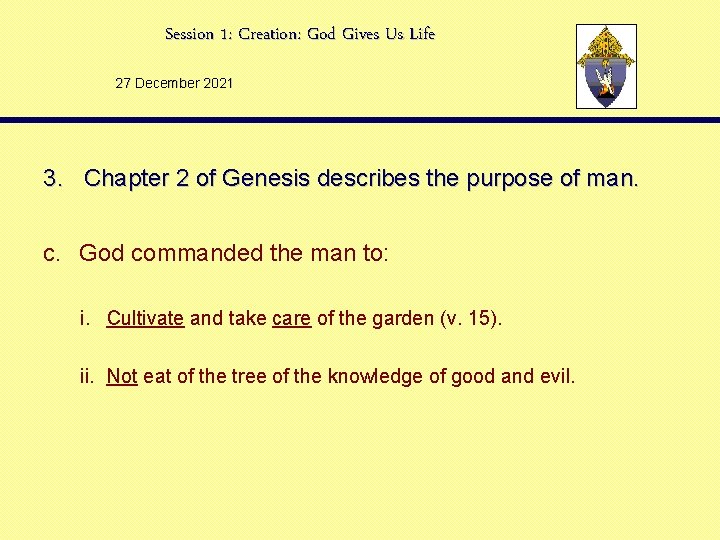 Session 1: Creation: God Gives Us Life

27 December 2021

3. Chapter 2 of Genesis describes the purpose of man.

c. God commanded the man to:

i. Cultivate and take care of the garden (v. 15).

ii. Not eat of the tree of the knowledge of good and evil.